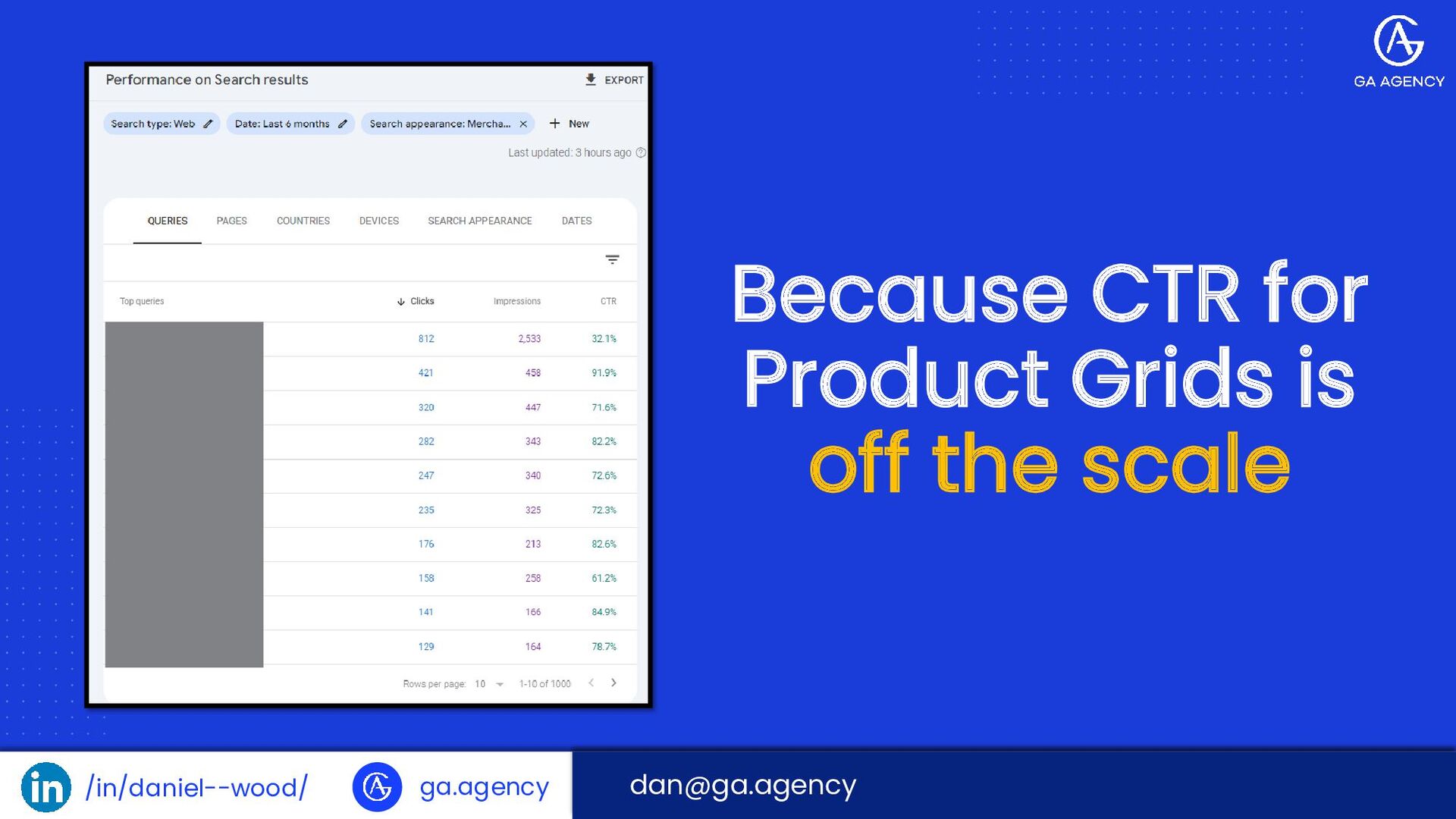 Performance on Search results

EXPORT

Search type: Web

Date: Last 6 months

Search appearance: Mercha...

New

Last updated: 3 hours ago

QUERIES PAGES COUNTRIES DEVICES SEARCH APPEARANCE DATES

| Top queries | Clicks | Impressions | CTR |
|---|---|---|---|
| | 812 | 2,533 | 32.1% |
| | 421 | 458 | 91.9% |
| | 320 | 447 | 71.6% |
| | 282 | 343 | 82.2% |
| | 247 | 340 | 72.6% |
| | 235 | 325 | 72.3% |
| | 176 | 213 | 82.6% |
| | 158 | 258 | 61.2% |
| | 141 | 166 | 84.9% |
| | 129 | 164 | 78.7% |

Rows per page: 10 1-10 of 1000

GA AGENCY

Because CTR for Product Grids is off the scale

/in/daniel--wood/

ga.agency

dan@ga.agency